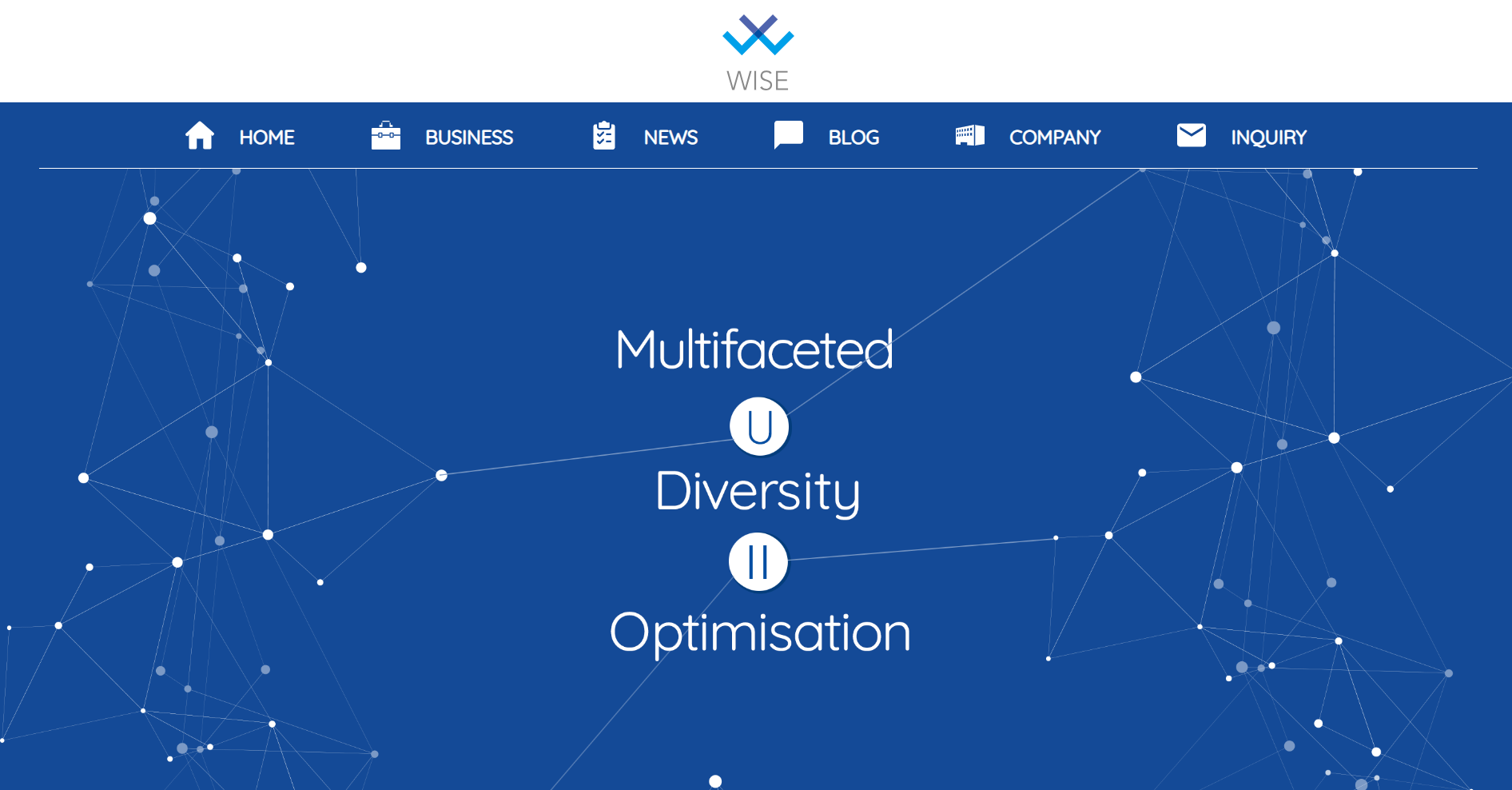 WISE

HOME BUSINESS NEWS BLOG COMPANY INQUIRY

Multifaceted

U

Diversity

II

Optimisation